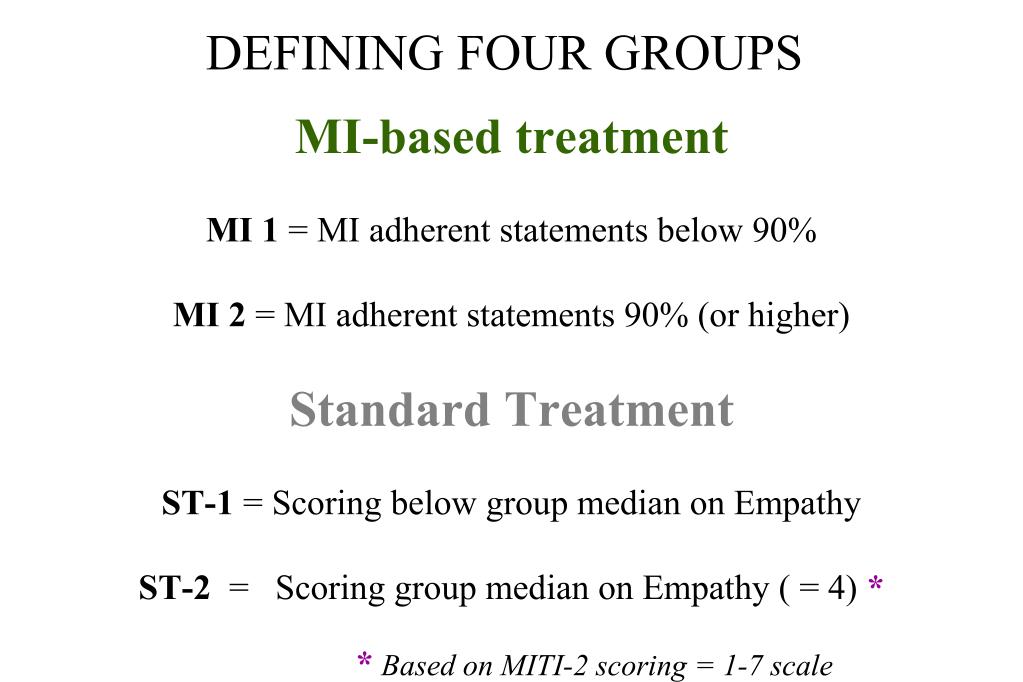 DEFINING FOUR GROUPS

MI-based treatment

MI 1 = MI adherent statements below 90%

MI 2 = MI adherent statements 90% (or higher)

Standard Treatment

ST-1 = Scoring below group median on Empathy

ST-2 = Scoring group median on Empathy ( = 4) *

* Based on MITI-2 scoring = 1-7 scale